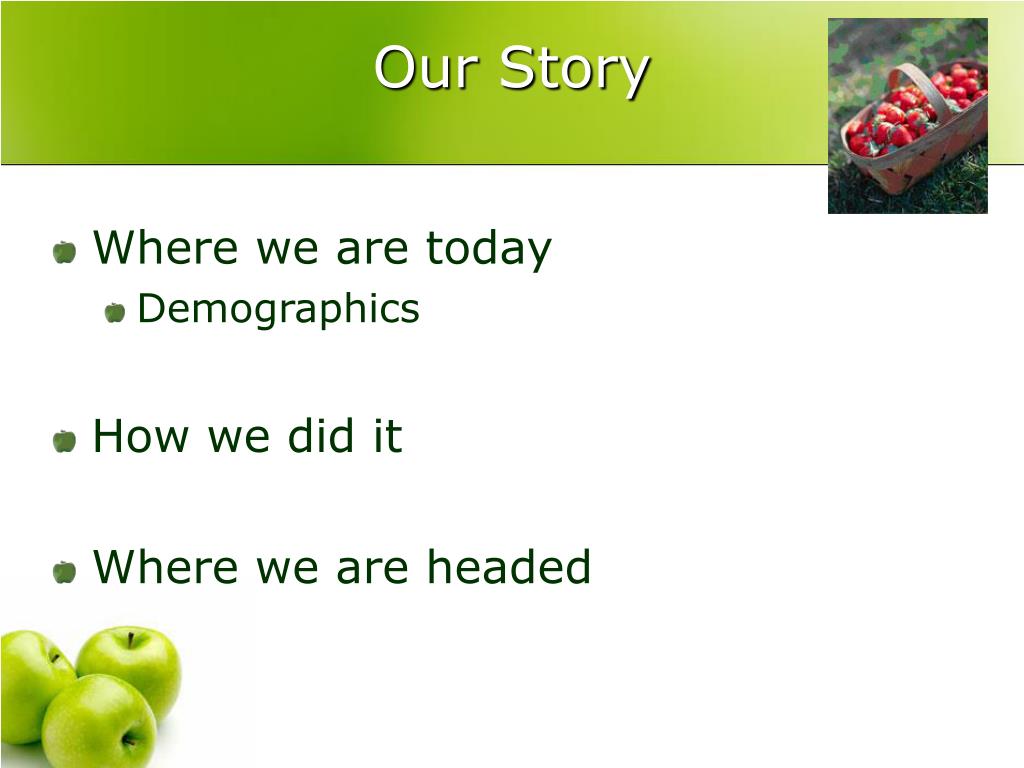 Our Story

Where we are today

Demographics

How we did it

Where we are headed